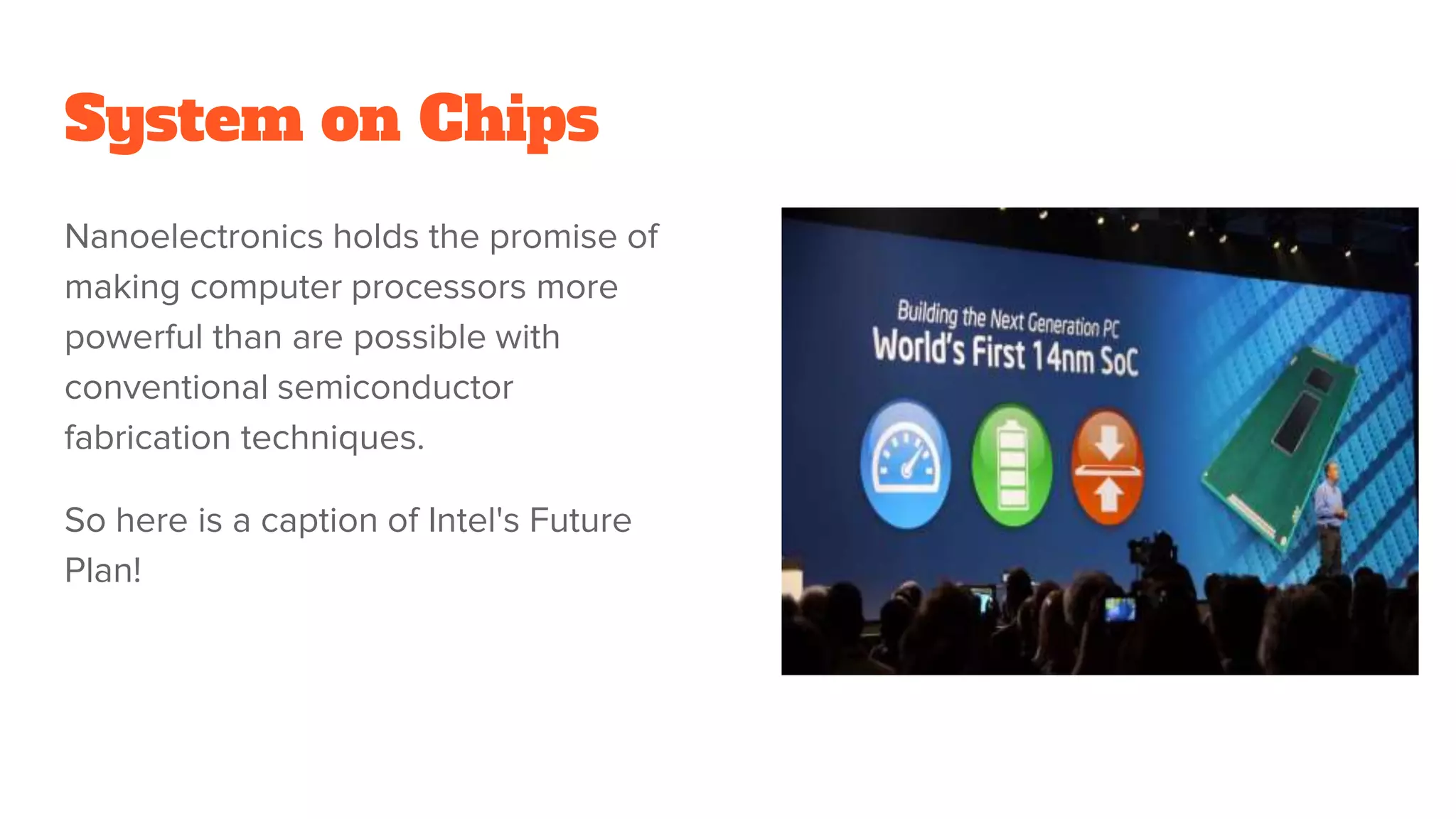 System on Chips

Nanoelectronics holds the promise of making computer processors more powerful than are possible with conventional semiconductor fabrication techniques.

So here is a caption of Intel's Future Plan!

Building the Next Generation PC
World's First 14nm SoC